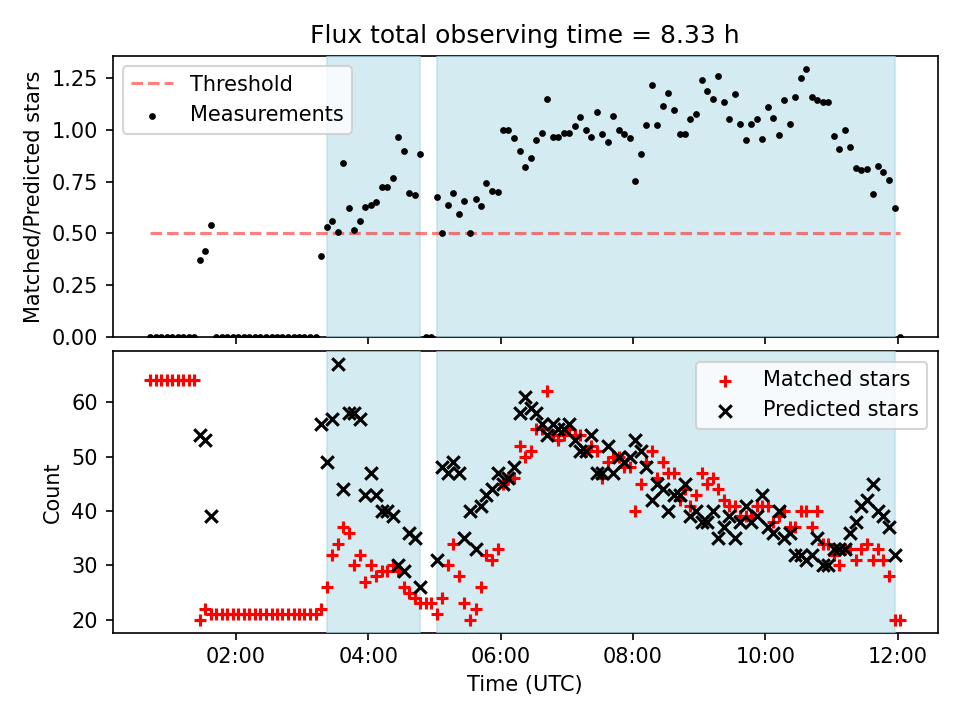 Flux total observing time = 8.33 h

Threshold
Measurements

Matched/Predicted stars

1.25
1.00
0.75
0.50
0.25
0.00

Matched stars
Predicted stars

Count

60
50
40
30
20

02:00
04:00
06:00
08:00
10:00
12:00

Time (UTC)